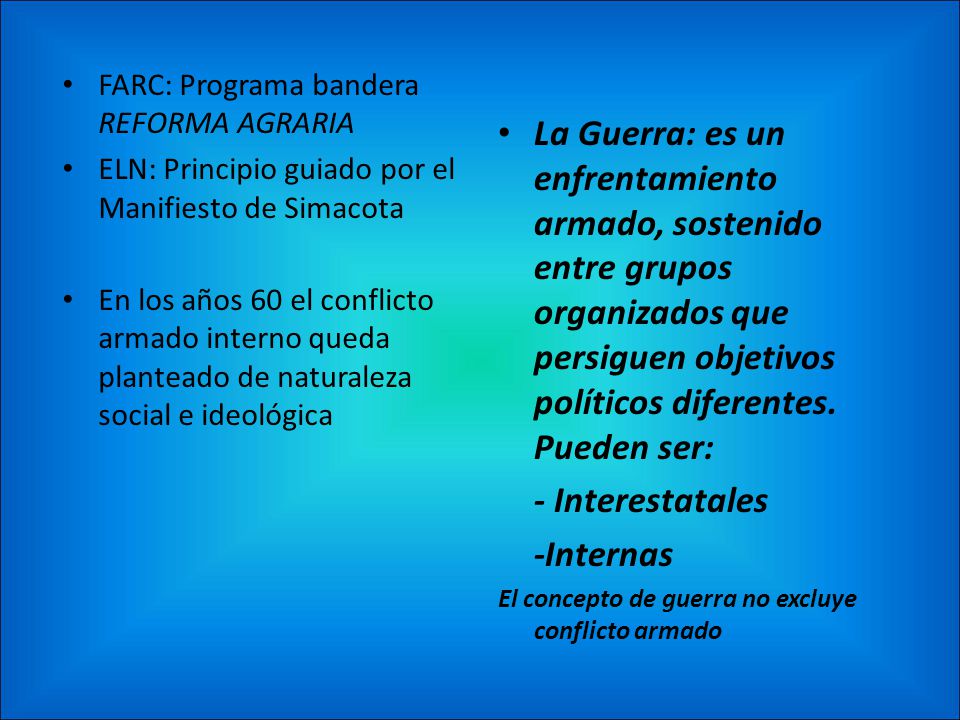 • FARC: Programa bandera REFORMA AGRARIA

• ELN: Principio guiado por el Manifiesto de Simacota

• En los años 60 el conflicto armado interno queda planteado de naturaleza social e ideológica

• La Guerra: es un enfrentamiento armado, sostenido entre grupos organizados que persiguen objetivos políticos diferentes. Pueden ser:

- Interestatales

-Internas

El concepto de guerra no excluye conflicto armado